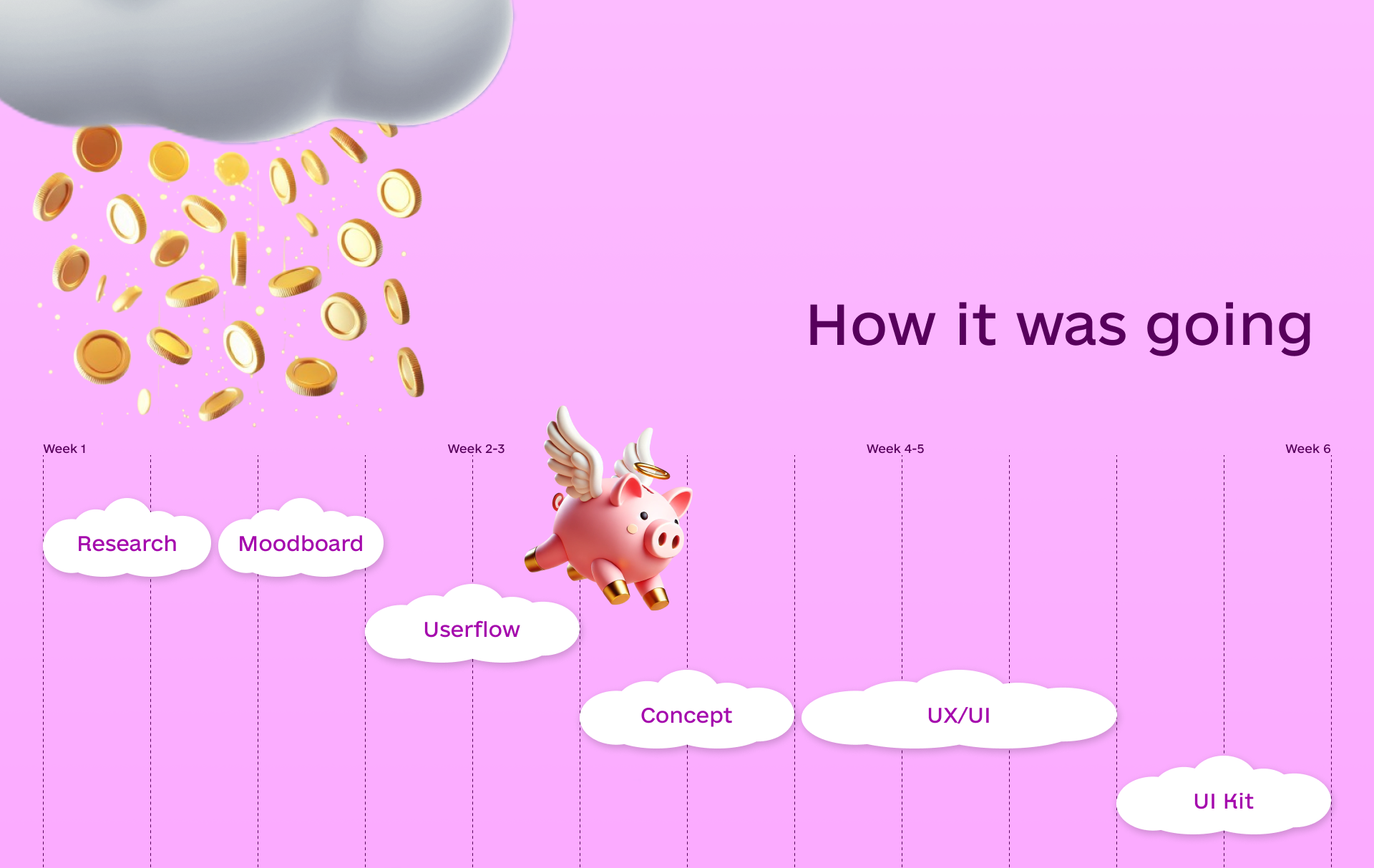 How it was going

Week 1
Week 2-3
Week 4-5
Week 6

Research
Moodboard
Userflow
Concept
UX/UI
UI Kit